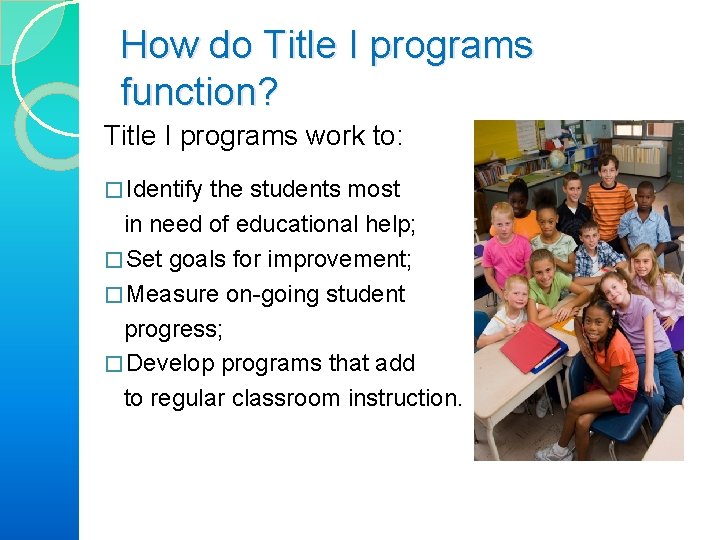 How do Title I programs function?

Title I programs work to:

□ Identify the students most in need of educational help;
□ Set goals for improvement;
□ Measure on-going student progress;
□ Develop programs that add to regular classroom instruction.